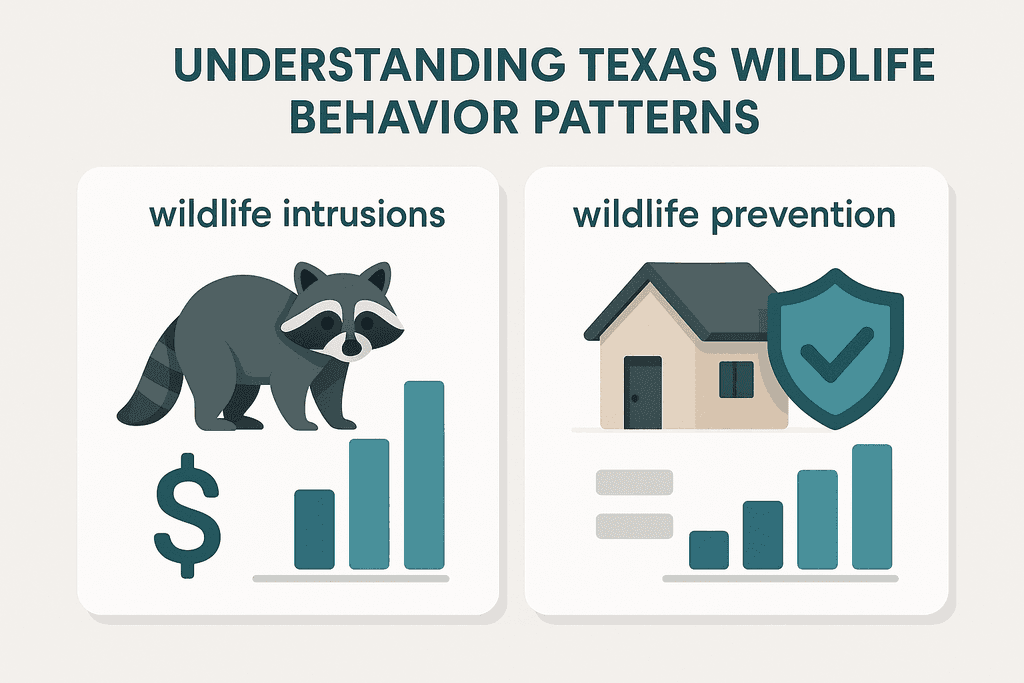 UNDERSTANDING TEXAS WILDLIFE BEHAVIOR PATTERNS

wildlife intrusions

$

wildlife prevention